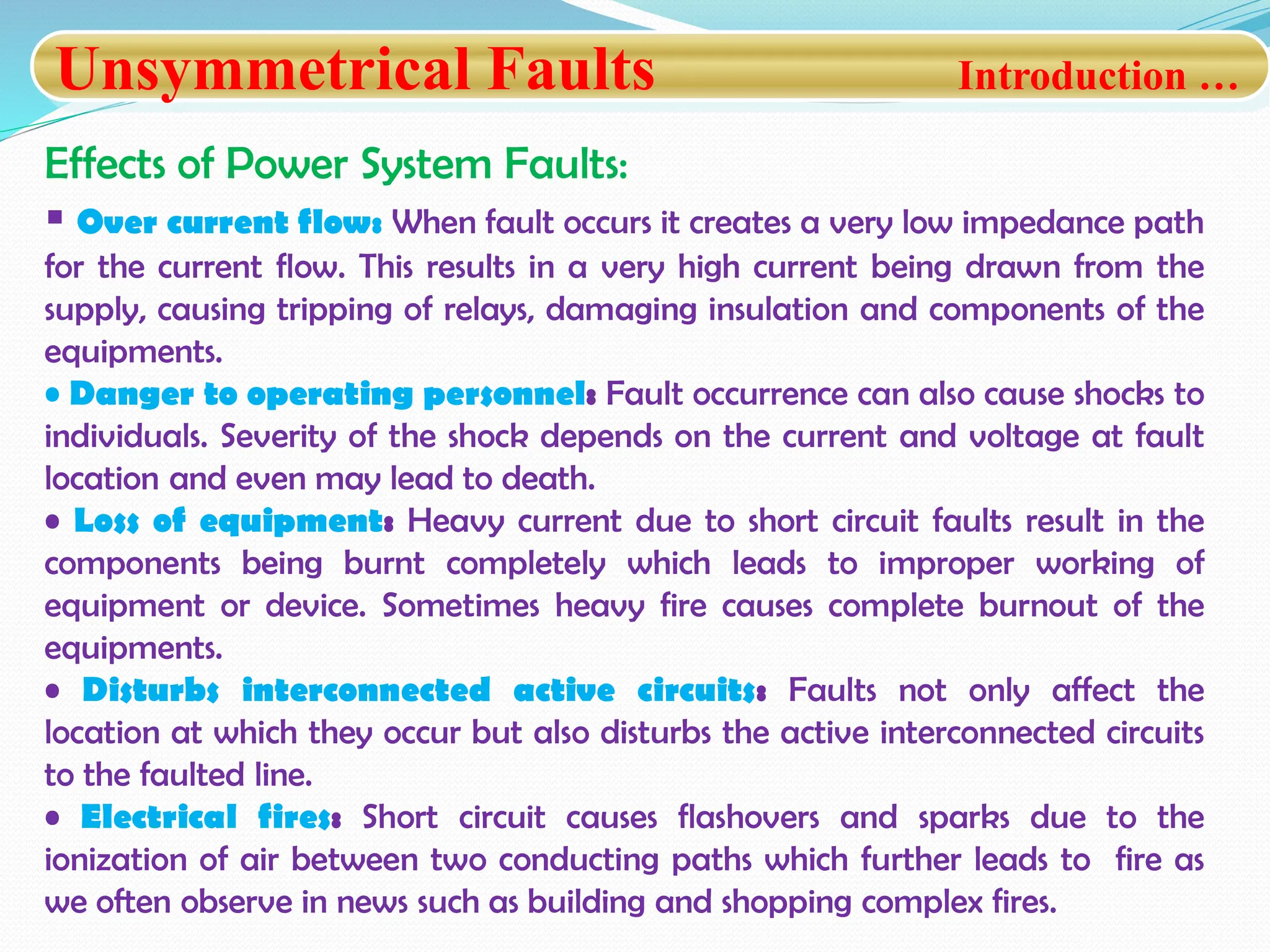 Unsymmetrical Faults Introduction …

Effects of Power System Faults:

▪ Over current flow: When fault occurs it creates a very low impedance path for the current flow. This results in a very high current being drawn from the supply, causing tripping of relays, damaging insulation and components of the equipments.

• Danger to operating personnel: Fault occurrence can also cause shocks to individuals. Severity of the shock depends on the current and voltage at fault location and even may lead to death.

• Loss of equipment: Heavy current due to short circuit faults result in the components being burnt completely which leads to improper working of equipment or device. Sometimes heavy fire causes complete burnout of the equipments.

• Disturbs interconnected active circuits: Faults not only affect the location at which they occur but also disturbs the active interconnected circuits to the faulted line.

• Electrical fires: Short circuit causes flashovers and sparks due to the ionization of air between two conducting paths which further leads to fire as we often observe in news such as building and shopping complex fires.